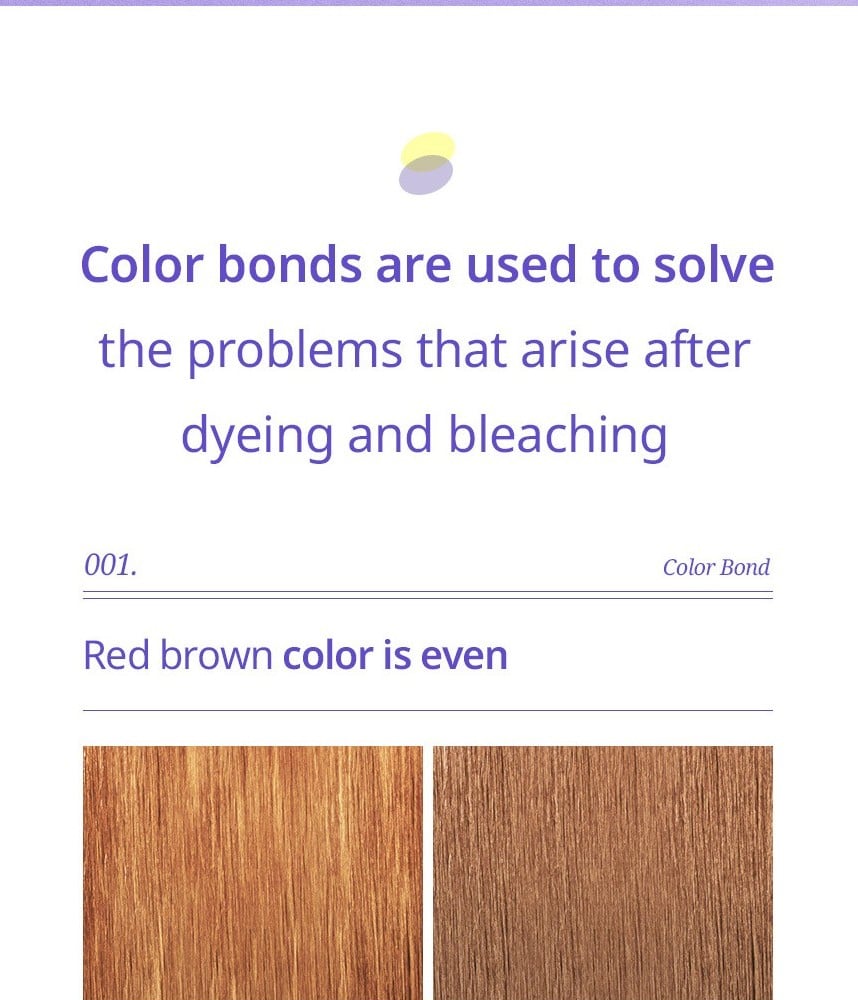 Color bonds are used to solve the problems that arise after dyeing and bleaching

001.

Color Bond

Red brown color is even